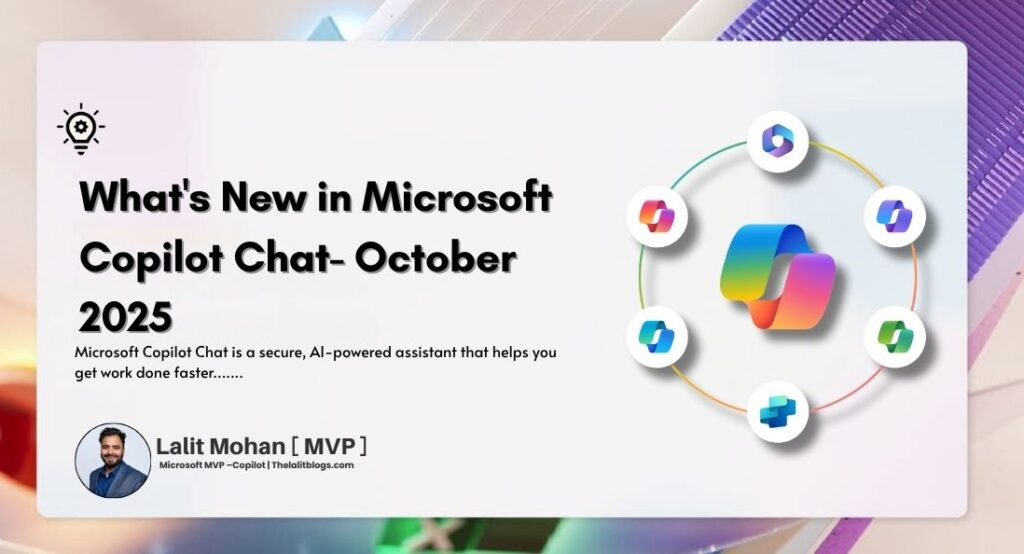 What's New in Microsoft Copilot Chat- October 2025

Microsoft Copilot Chat is a secure, AI-powered assistant that helps you get work done faster.......

Lalit Mohan [ MVP ]

Microsoft MVP –Copilot | Thelalitblogs.com